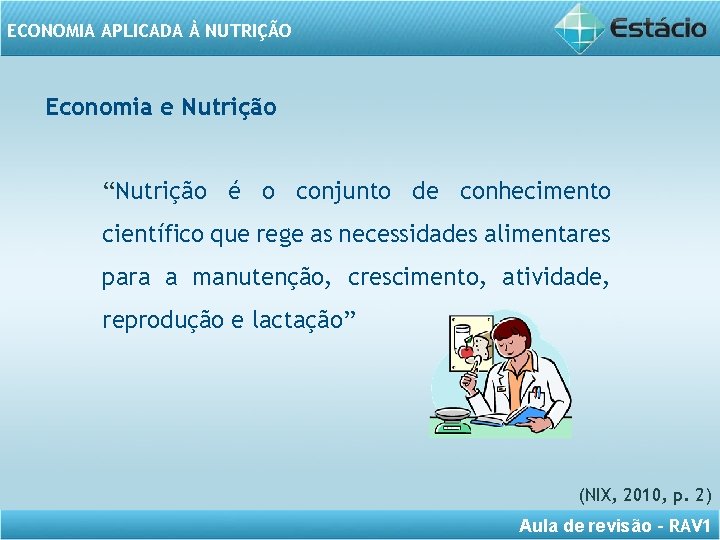 ECONOMIA APLICADA À NUTRIÇÃO

Estácio

Economia e Nutrição

“Nutrição é o conjunto de conhecimento científico que rege as necessidades alimentares para a manutenção, crescimento, atividade, reprodução e lactação”

(NIX, 2010, p. 2)

Aula de revisão - RAV1